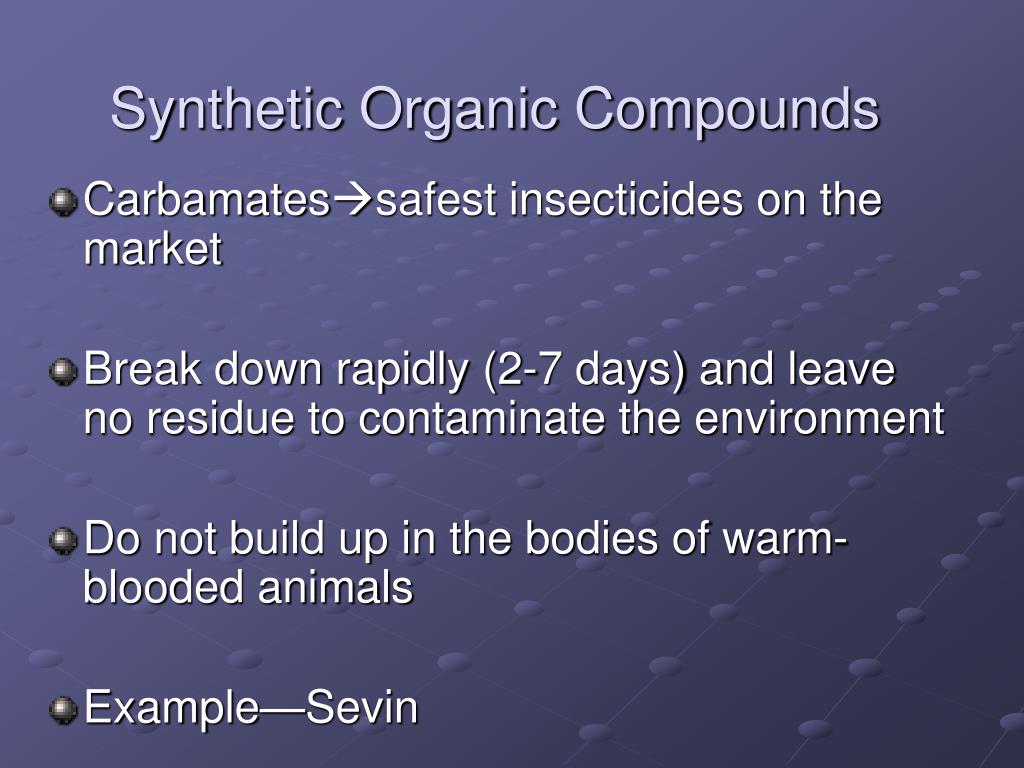 Synthetic Organic Compounds

Carbamates→safest insecticides on the market

Break down rapidly (2-7 days) and leave no residue to contaminate the environment

Do not build up in the bodies of warm-blooded animals

Example—Sevin